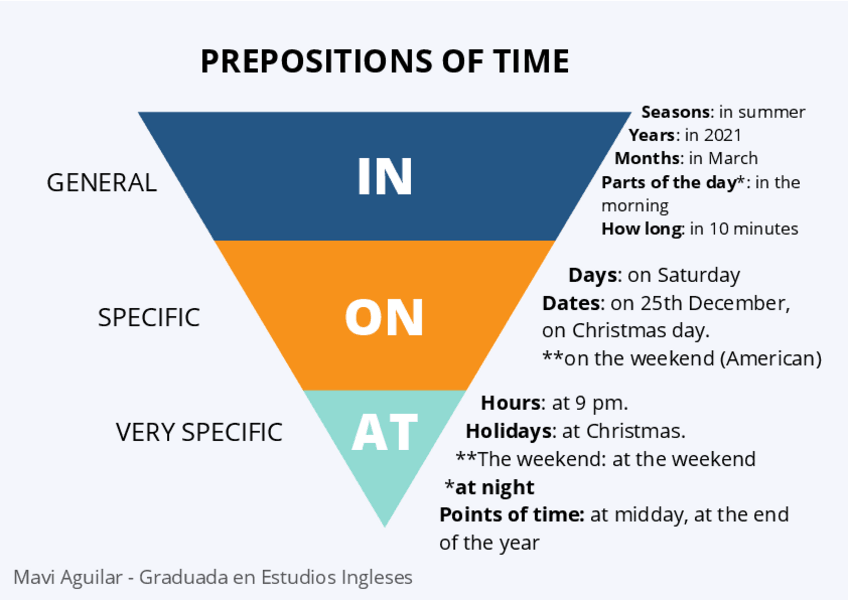 PREPOSITIONS OF TIME

GENERAL

IN

Seasons: in summer
Years: in 2021
Months: in March
Parts of the day*: in the morning
How long: in 10 minutes

SPECIFIC

ON

Days: on Saturday
Dates: on 25th December, on Christmas day.
**on the weekend (American)

VERY SPECIFIC

AT

Hours: at 9 pm.
Holidays: at Christmas.
**The weekend: at the weekend
*at night
Points of time: at midday, at the end of the year

Mavi Aguilar - Graduada en Estudios Ingleses